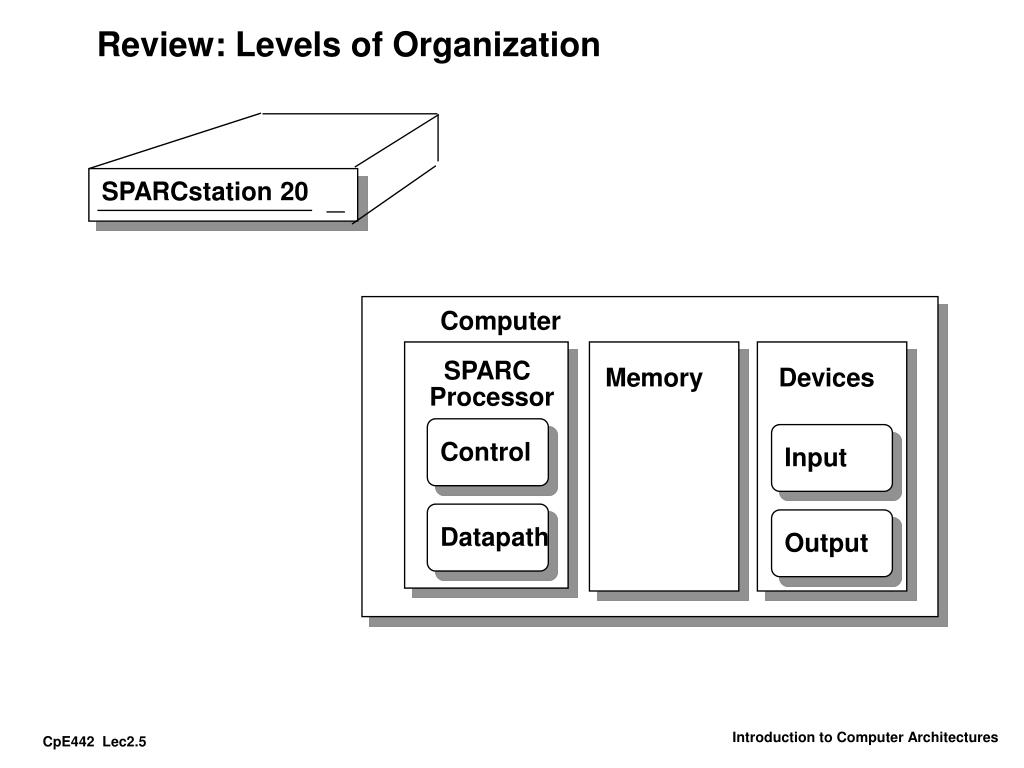 Review: Levels of Organization

SPARCstation 20

Computer

SPARC Processor

Control

Datapath

Memory

Devices

Input

Output

CpE442 Lec2.5

Introduction to Computer Architectures